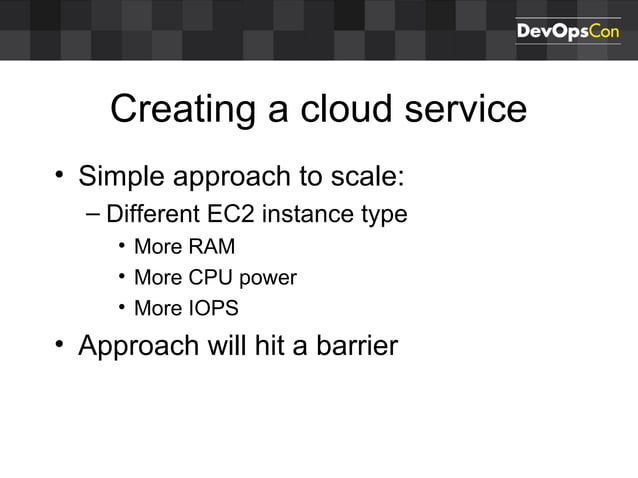 DevOpsCon

Creating a cloud service

• Simple approach to scale:
– Different EC2 instance type
• More RAM
• More CPU power
• More IOPS
• Approach will hit a barrier